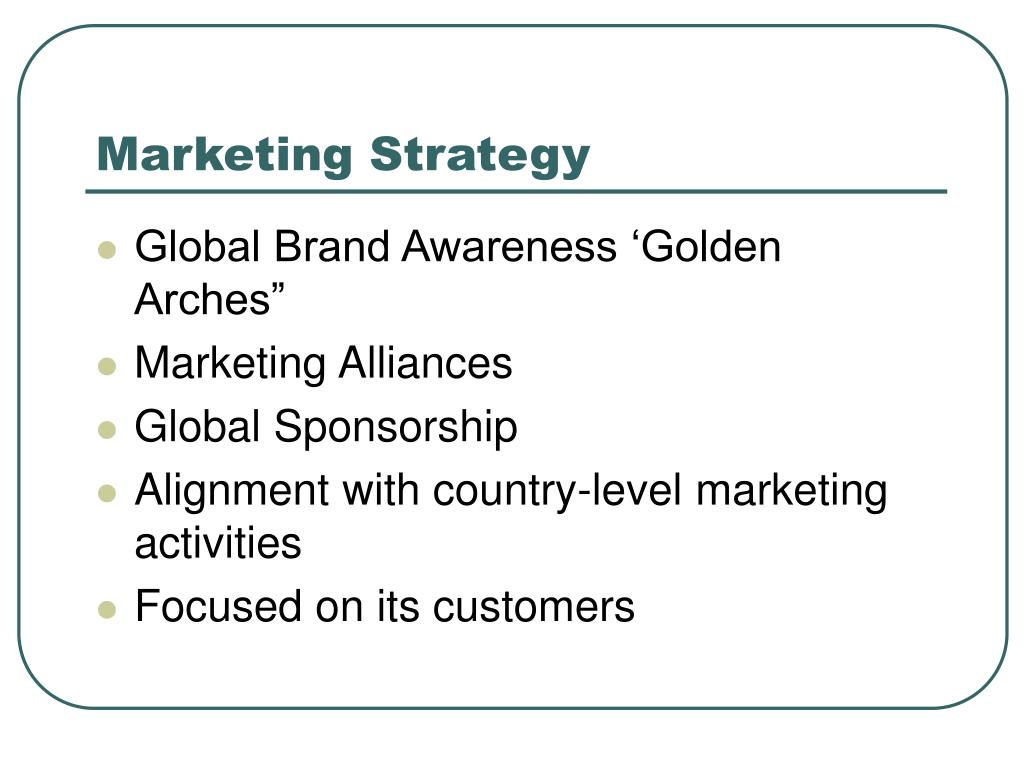 Marketing Strategy

- Global Brand Awareness ‘Golden Arches”
- Marketing Alliances
- Global Sponsorship
- Alignment with country-level marketing activities
- Focused on its customers